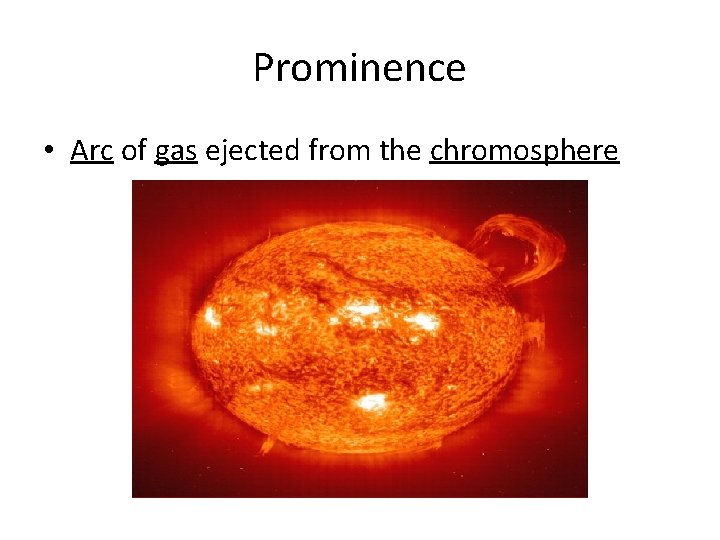 Prominence

• Arc of gas ejected from the chromosphere